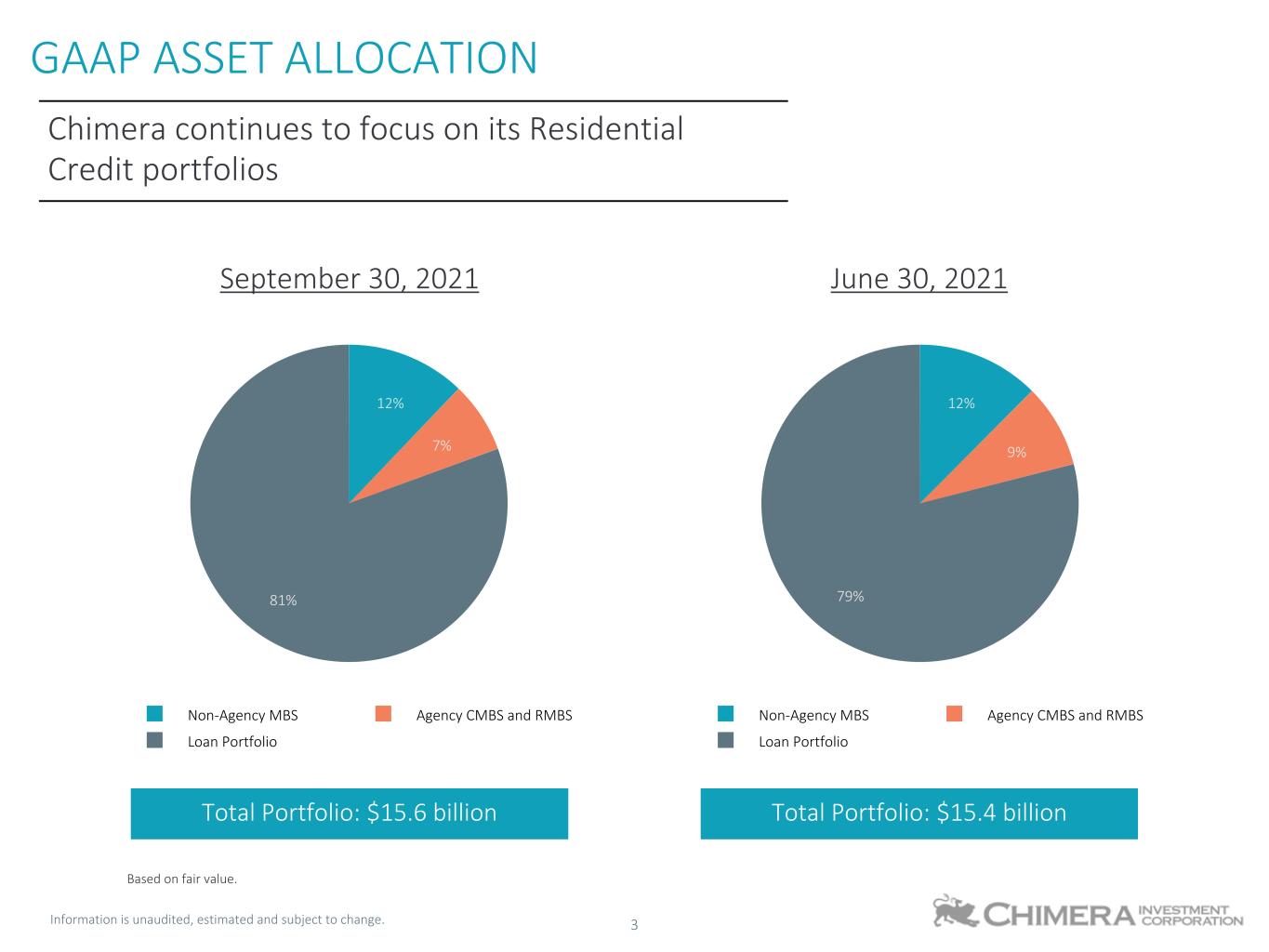 GAAP ASSET ALLOCATION

Chimera continues to focus on its Residential Credit portfolios

September 30, 2021

12%
7%
81%

Non-Agency MBS
Agency CMBS and RMBS
Loan Portfolio

Total Portfolio: $15.6 billion

June 30, 2021

12%
9%
79%

Non-Agency MBS
Agency CMBS and RMBS
Loan Portfolio

Total Portfolio: $15.4 billion

Based on fair value.

Information is unaudited, estimated and subject to change.

3

CHIMERA INVESTMENT CORPORATION